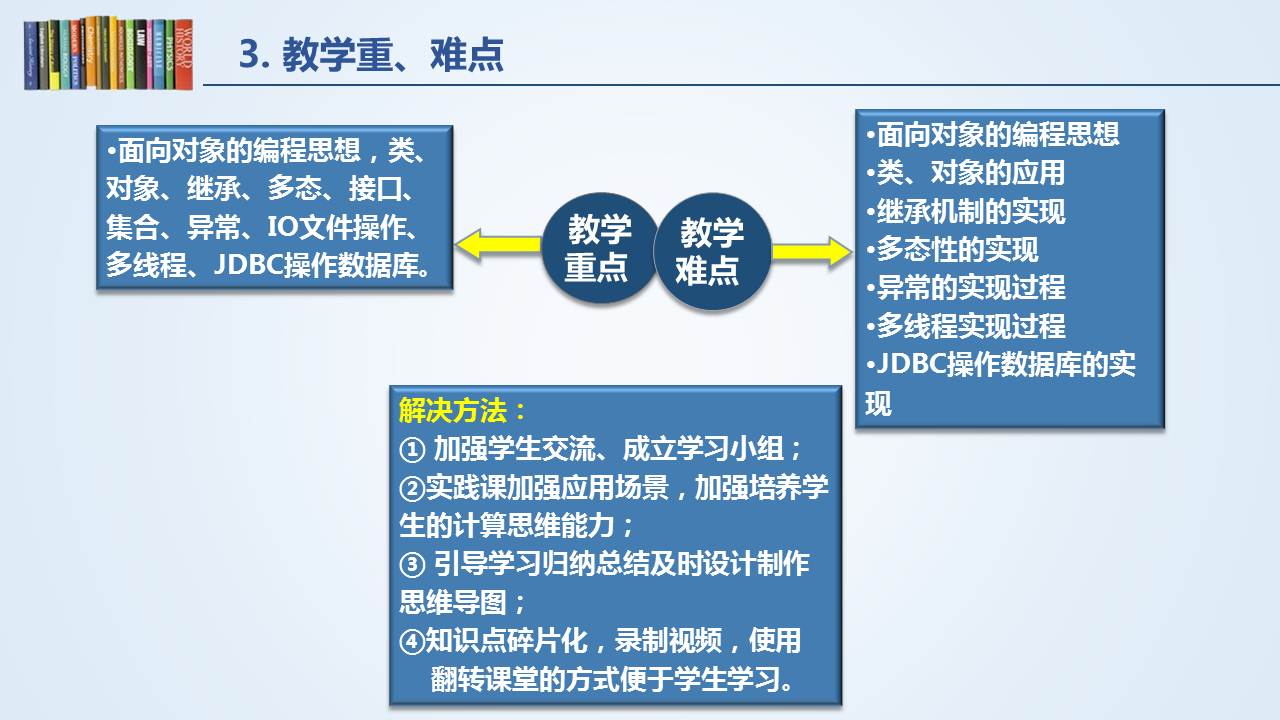 3. 教学重、难点

•面向对象的编程思想，类、对象、继承、多态、接口、集合、异常、IO文件操作、多线程、JDBC操作数据库。

教学重点

教学难点

•面向对象的编程思想
•类、对象的应用
•继承机制的实现
•多态性的实现
•异常的实现过程
•多线程实现过程
•JDBC操作数据库的实现

解决方法：
① 加强学生交流、成立学习小组；
②实践课加强应用场景，加强培养学生的计算思维能力；
③ 引导学习归纳总结及时设计制作思维导图；
④知识点碎片化，录制视频，使用翻转课堂的方式便于学生学习。